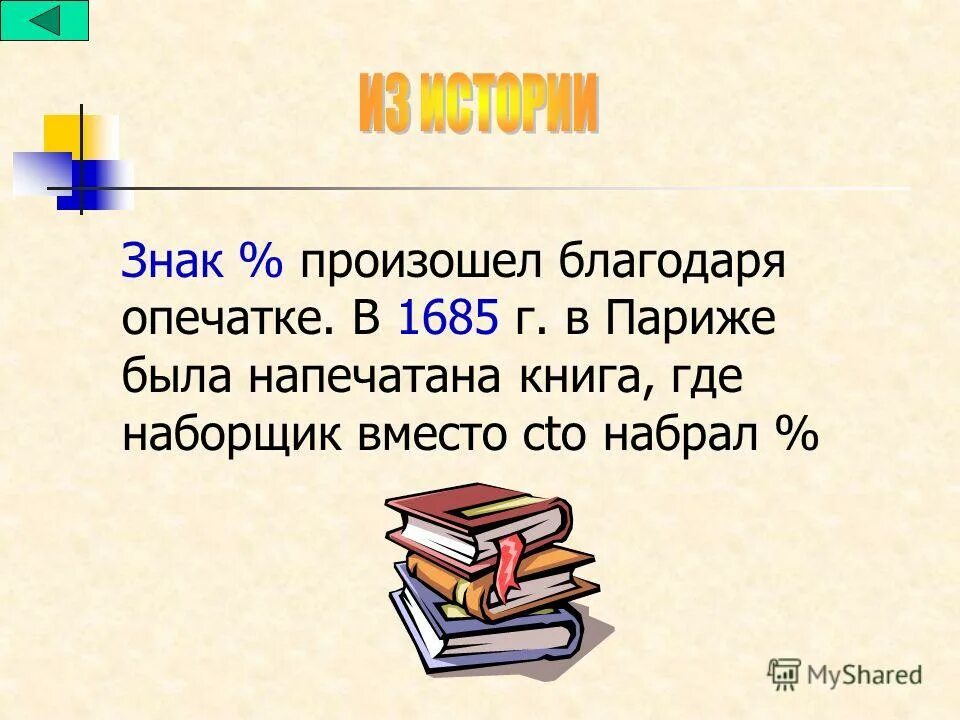 ИЗ ИСТОРИИ

Знак % произошел благодаря опечатке. В 1685 г. в Париже была напечатана книга, где наборщик вместо cto набрал %

MyShared